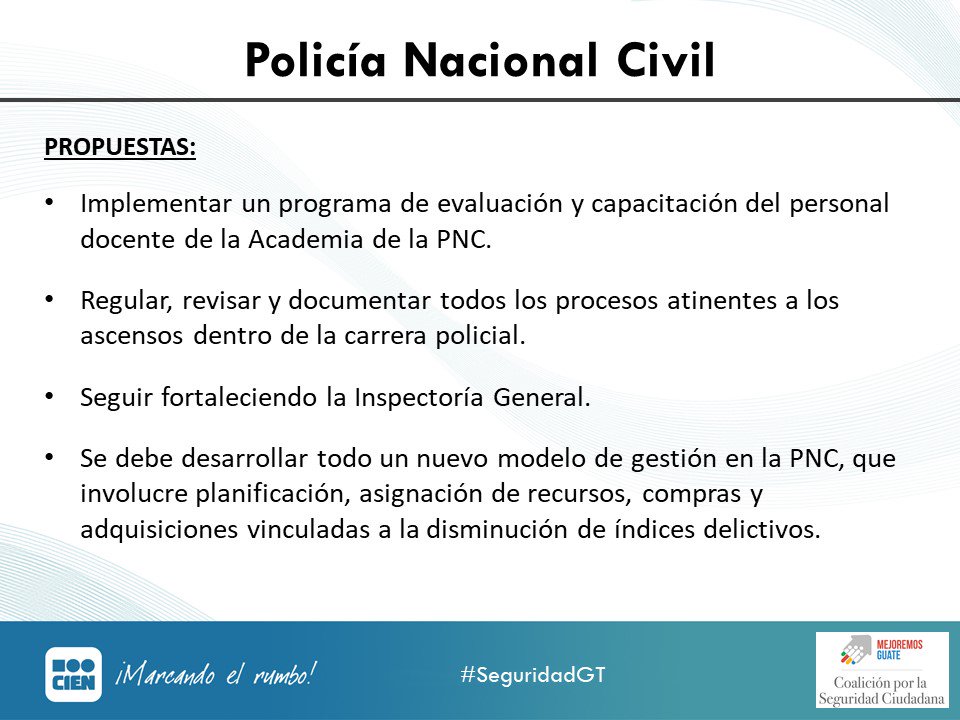 Policía Nacional Civil

PROPUESTAS:

• Implementar un programa de evaluación y capacitación del personal docente de la Academia de la PNC.

• Regular, revisar y documentar todos los procesos atinentes a los ascensos dentro de la carrera policial.

• Seguir fortaleciendo la Inspectoría General.

• Se debe desarrollar todo un nuevo modelo de gestión en la PNC, que involucre planificación, asignación de recursos, compras y adquisiciones vinculadas a la disminución de índices delictivos.

CIEN ¡Marcando el rumbo!

#SeguridadGT

MEJOREMOS GUATE
Coalición por la Seguridad Ciudadana